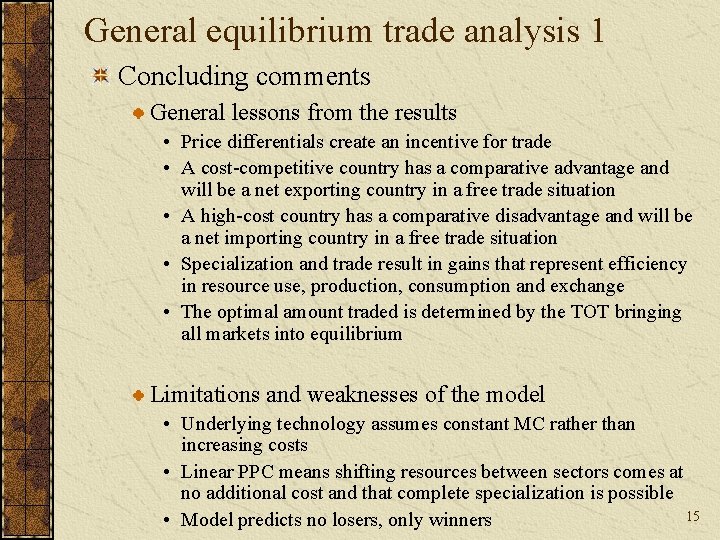 General equilibrium trade analysis 1

Concluding comments

General lessons from the results

• Price differentials create an incentive for trade
• A cost-competitive country has a comparative advantage and will be a net exporting country in a free trade situation
• A high-cost country has a comparative disadvantage and will be a net importing country in a free trade situation
• Specialization and trade result in gains that represent efficiency in resource use, production, consumption and exchange
• The optimal amount traded is determined by the TOT bringing all markets into equilibrium

Limitations and weaknesses of the model

• Underlying technology assumes constant MC rather than increasing costs
• Linear PPC means shifting resources between sectors comes at no additional cost and that complete specialization is possible
• Model predicts no losers, only winners

15